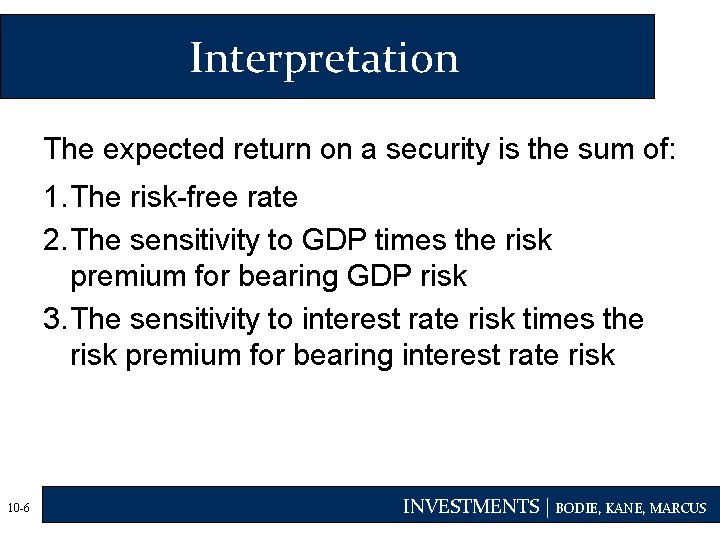 Interpretation

The expected return on a security is the sum of:

1. The risk-free rate

2. The sensitivity to GDP times the risk premium for bearing GDP risk

3. The sensitivity to interest rate risk times the risk premium for bearing interest rate risk

10-6

INVESTMENTS | BODIE, KANE, MARCUS